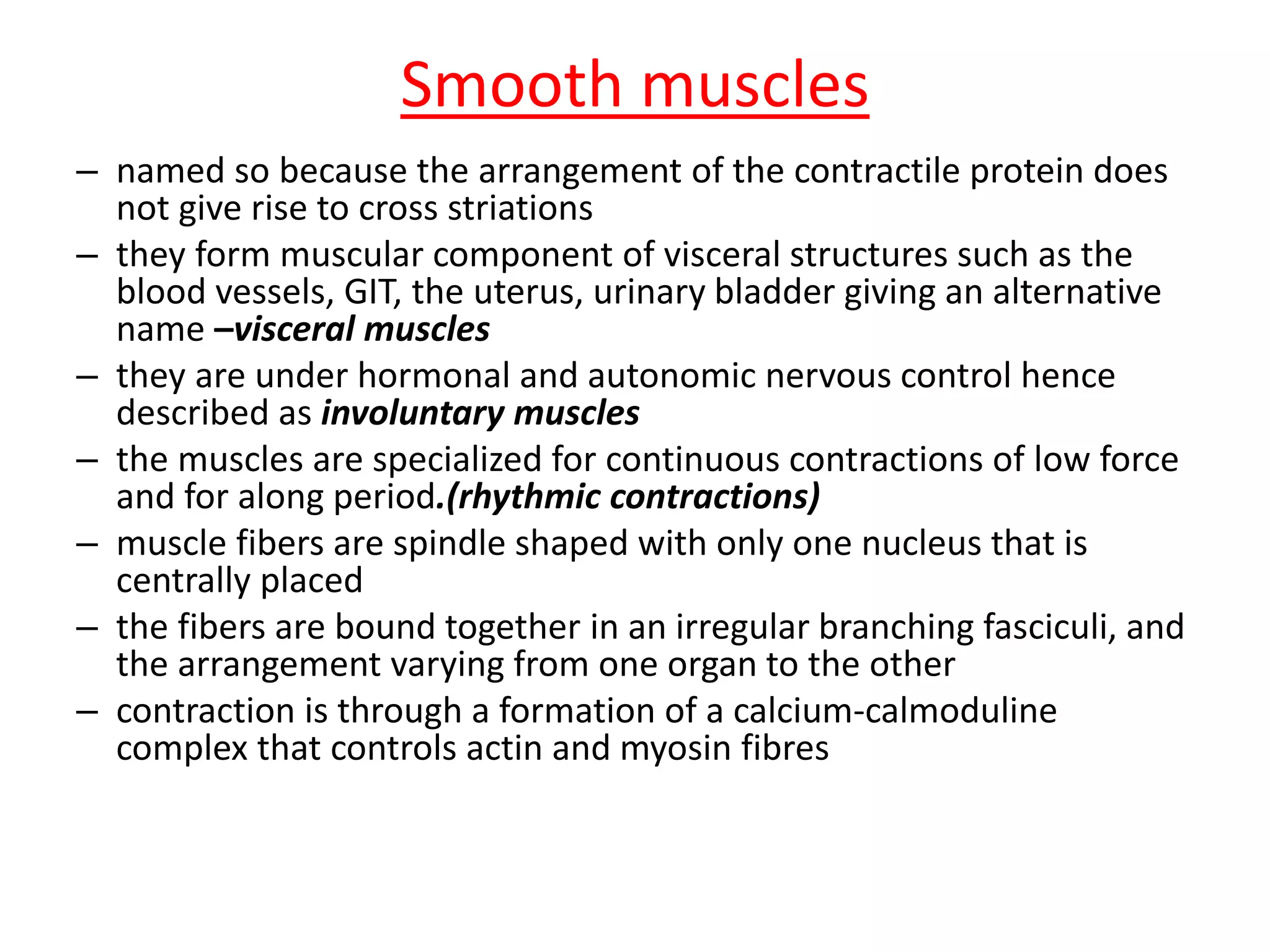 Smooth muscles

– named so because the arrangement of the contractile protein does not give rise to cross striations

– they form muscular component of visceral structures such as the blood vessels, GIT, the uterus, urinary bladder giving an alternative name –visceral muscles

– they are under hormonal and autonomic nervous control hence described as involuntary muscles

– the muscles are specialized for continuous contractions of low force and for along period.(rhythmic contractions)

– muscle fibers are spindle shaped with only one nucleus that is centrally placed

– the fibers are bound together in an irregular branching fasciculi, and the arrangement varying from one organ to the other

– contraction is through a formation of a calcium-calmoduline complex that controls actin and myosin fibres